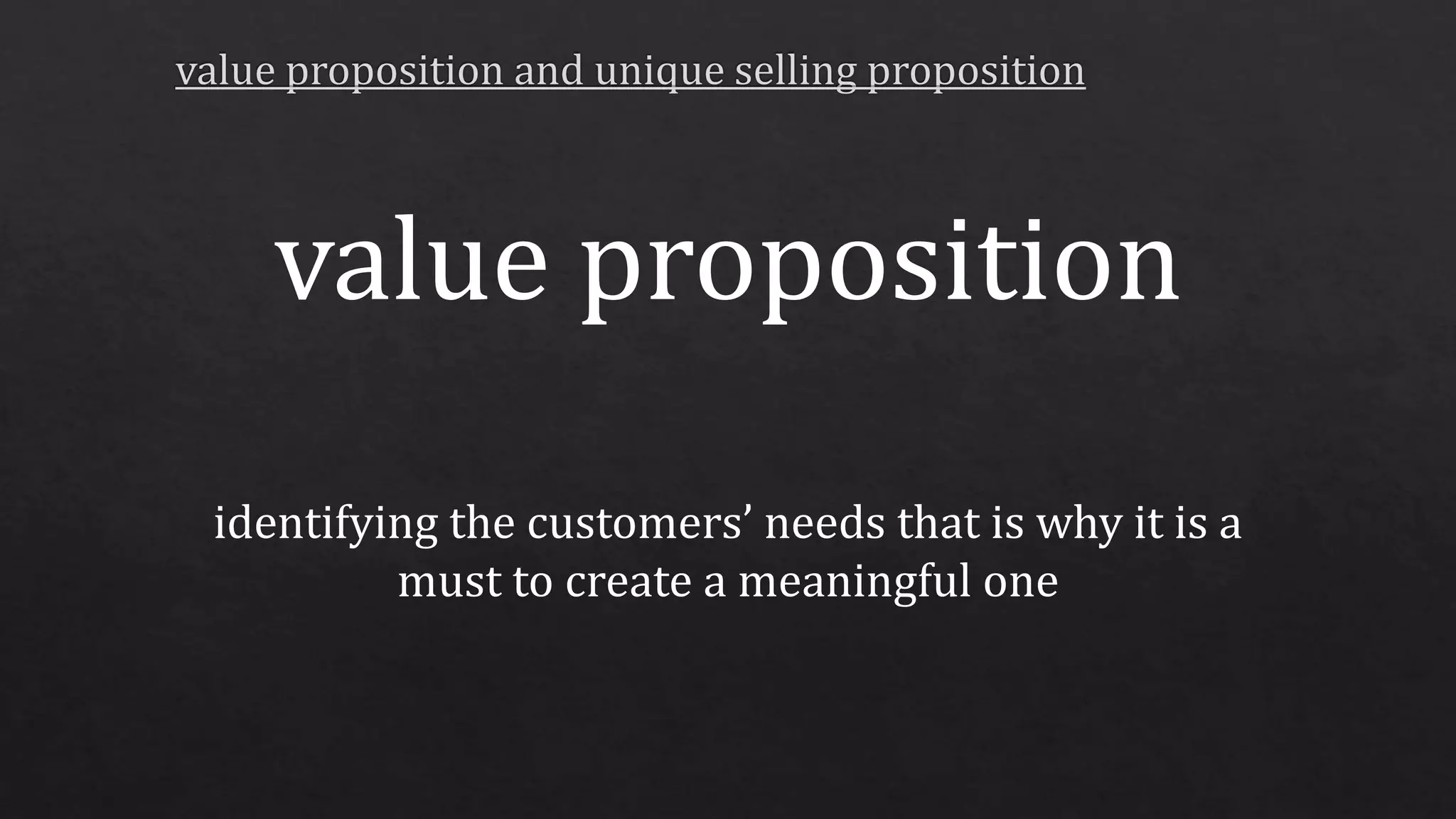 value proposition and unique selling proposition

value proposition

identifying the customers’ needs that is why it is a must to create a meaningful one